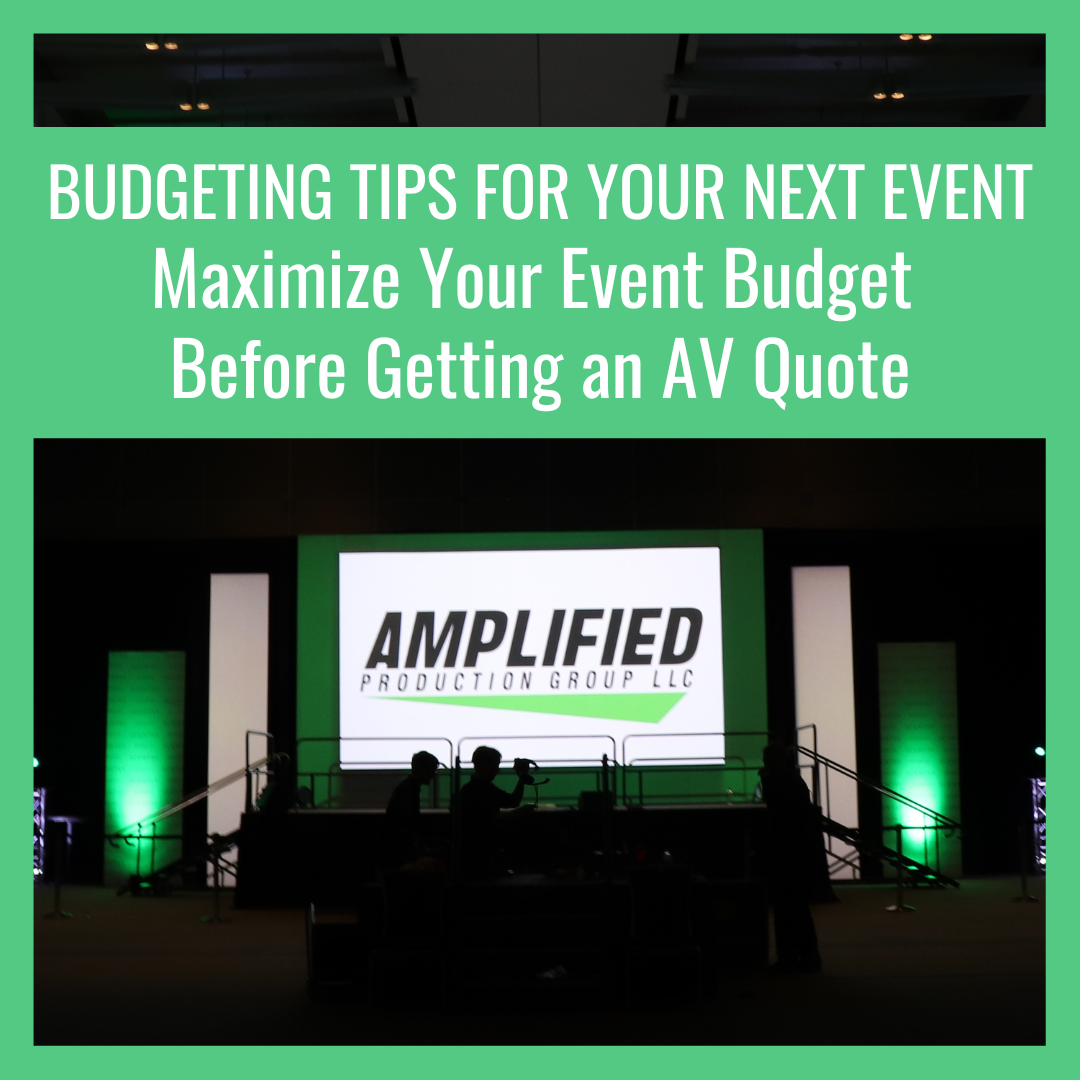 BUDGETING TIPS FOR YOUR NEXT EVENT
Maximize Your Event Budget
Before Getting an AV Quote

AMPLIFIED
PRODUCTION GROUP LLC